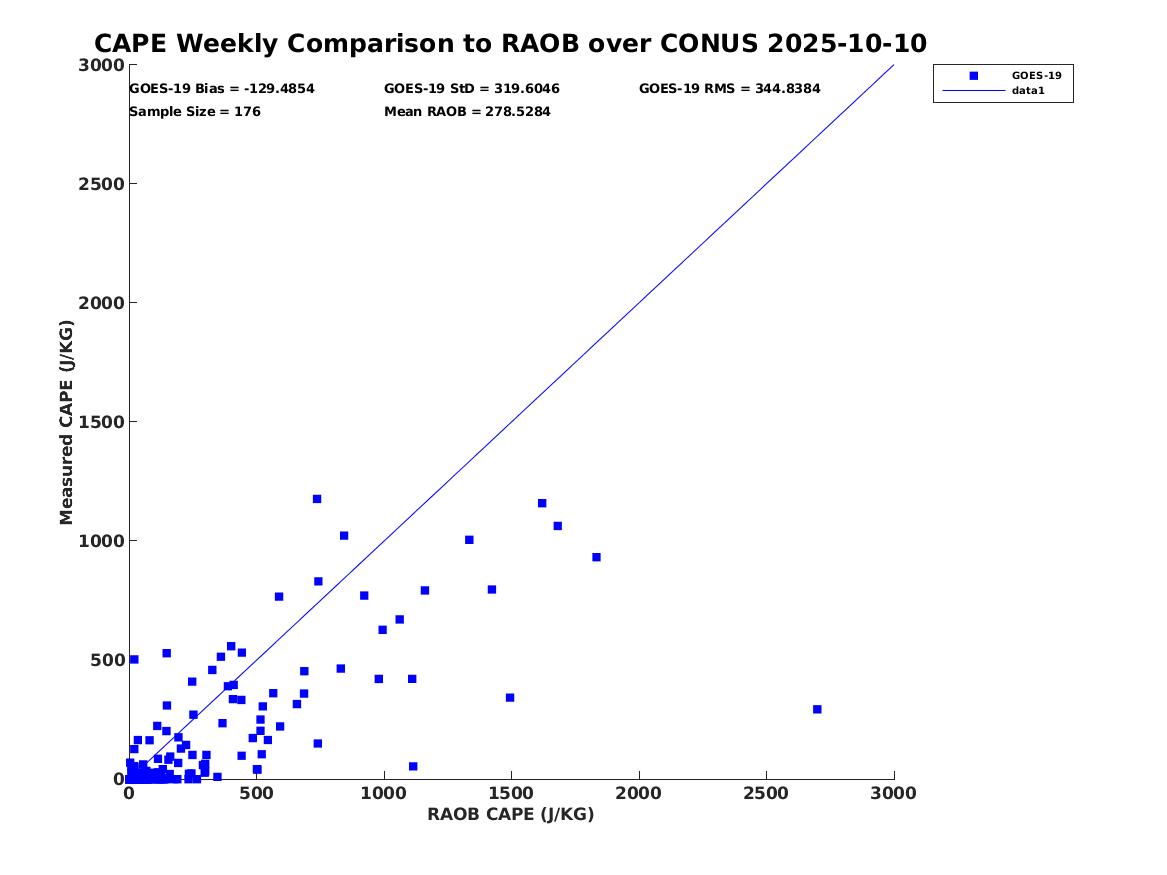 CAPE Weekly Comparison to RAOB over CONUS 2025-10-10

GOES-19 Bias = -129.4854
GOES-19 StD = 319.6046
GOES-19 RMS = 344.8384
Sample Size = 176
Mean RAOB = 278.5284

GOES-19
data1

Measured CAPE (J/KG)
3000
2500
2000
1500
1000
500
0

0
500
1000
1500
2000
2500
3000
RAOB CAPE (J/KG)